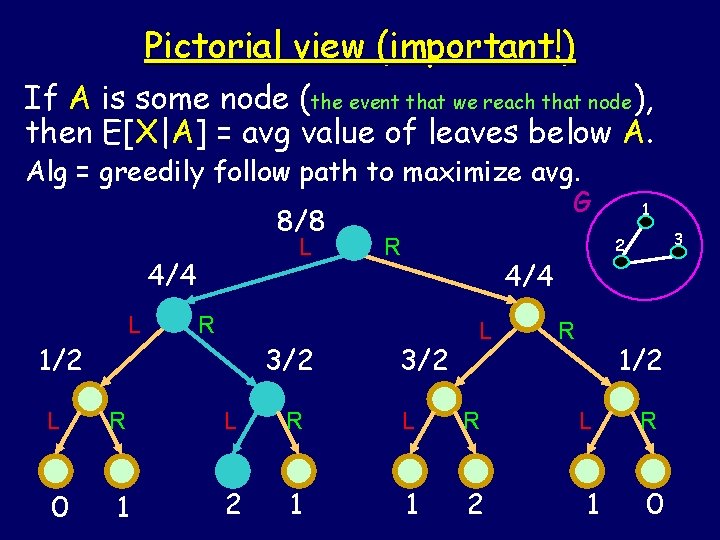 Pictorial view (important!)

If A is some node (the event that we reach that node), then E[X|A] = avg value of leaves below A.

Alg = greedily follow path to maximize avg.

G
1
2
3

8/8
L
R
4/4
4/4
L
R
L
R
1/2
3/2
3/2
1/2
L
R
L
R
L
R
L
R
0
1
2
1
1
2
1
0